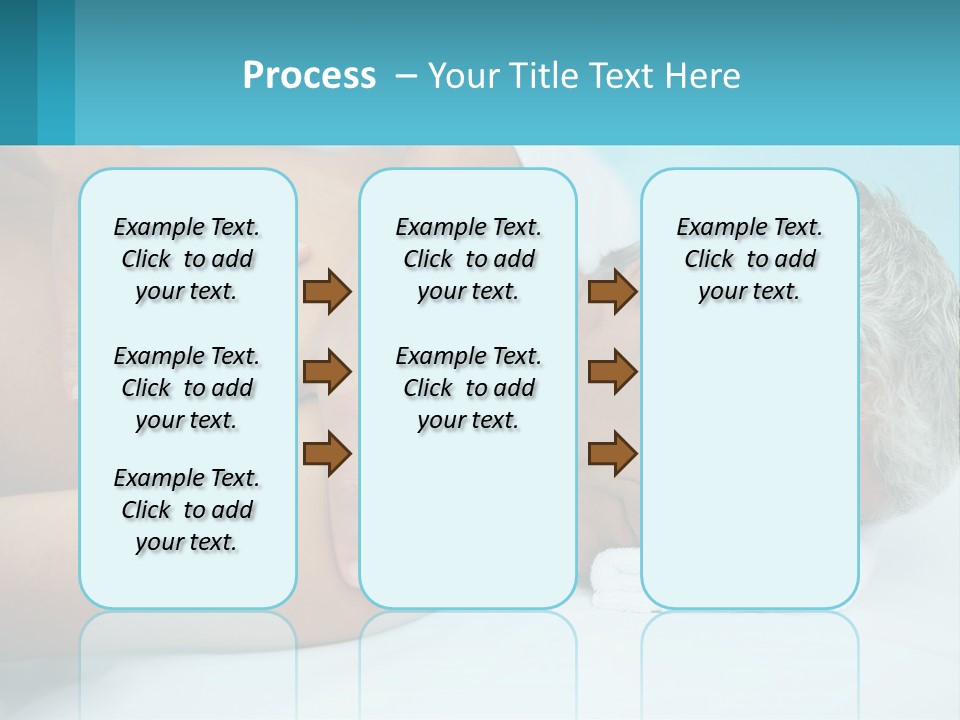 Process – Your Title Text Here

Example Text. Click to add your text.

Example Text. Click to add your text.

Example Text. Click to add your text.

Example Text. Click to add your text.

Example Text. Click to add your text.

Example Text. Click to add your text.